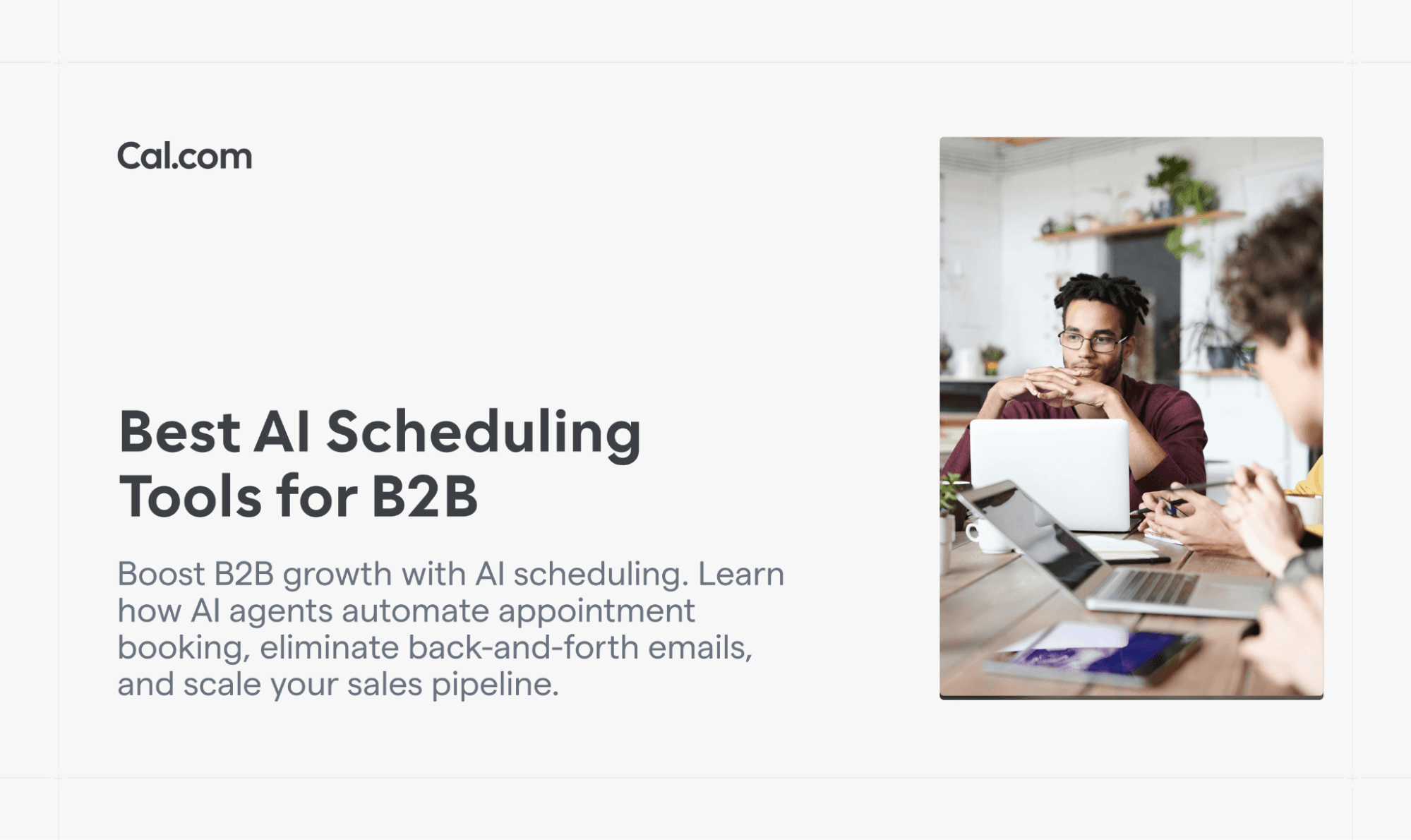 Cal.com

Best AI Scheduling Tools for B2B

Boost B2B growth with AI scheduling. Learn how AI agents automate appointment booking, eliminate back-and-forth emails, and scale your sales pipeline.